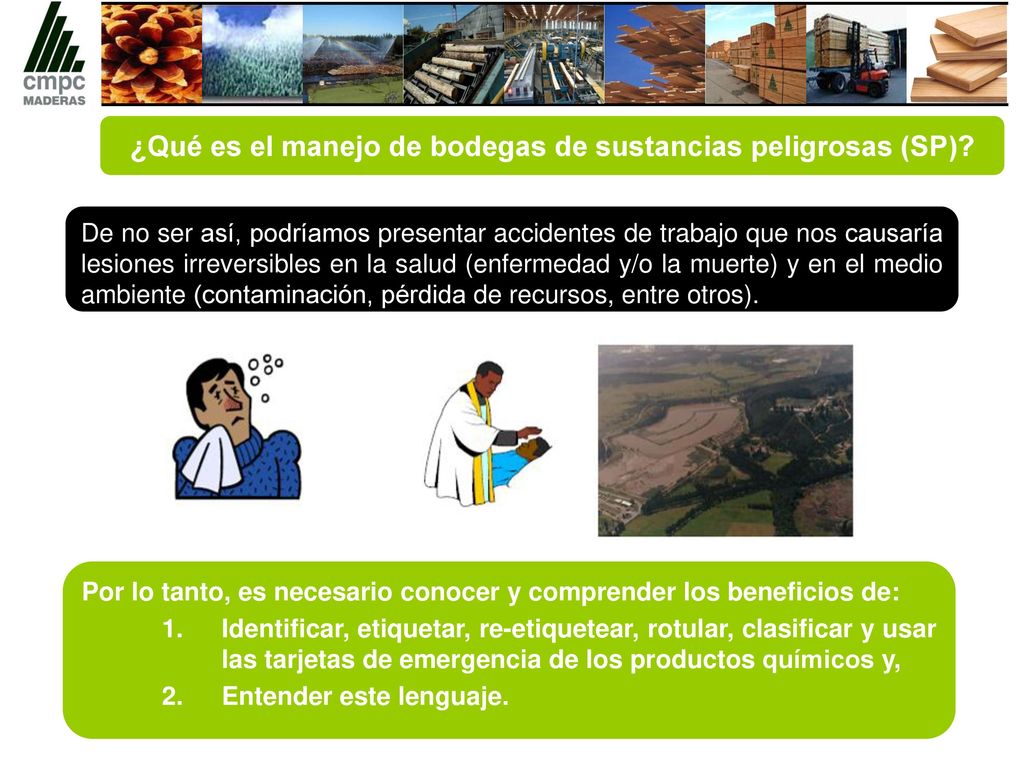 cmpc
MADERAS

¿Qué es el manejo de bodegas de sustancias peligrosas (SP)?

De no ser así, podríamos presentar accidentes de trabajo que nos causaría lesiones irreversibles en la salud (enfermedad y/o la muerte) y en el medio ambiente (contaminación, pérdida de recursos, entre otros).

Por lo tanto, es necesario conocer y comprender los beneficios de:
1. Identificar, etiquetar, re-etiquetear, rotular, clasificar y usar las tarjetas de emergencia de los productos químicos y,
2. Entender este lenguaje.